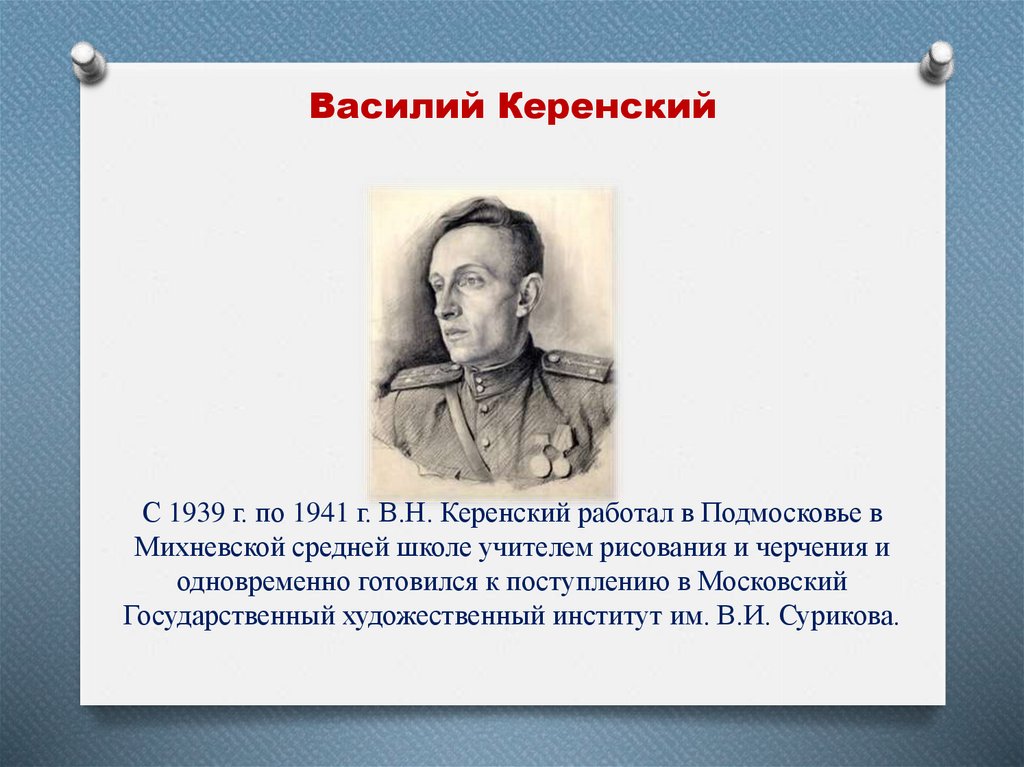 Василий Керенский

С 1939 г. по 1941 г. В.Н. Керенский работал в Подмосковье в Михневской средней школе учителем рисования и черчения и одновременно готовился к поступлению в Московский Государственный художественный институт им. В.И. Сурикова.